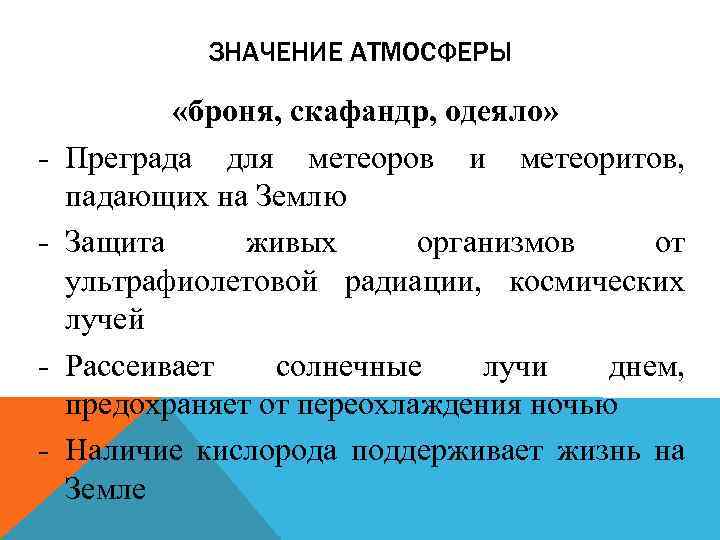 ЗНАЧЕНИЕ АТМОСФЕРЫ

«броня, скафандр, одеяло»

- Преграда для метеоров и метеоритов, падающих на Землю
- Защита живых организмов от ультрафиолетовой радиации, космических лучей
- Рассеивает солнечные лучи днем, предохраняет от переохлаждения ночью
- Наличие кислорода поддерживает жизнь на Земле